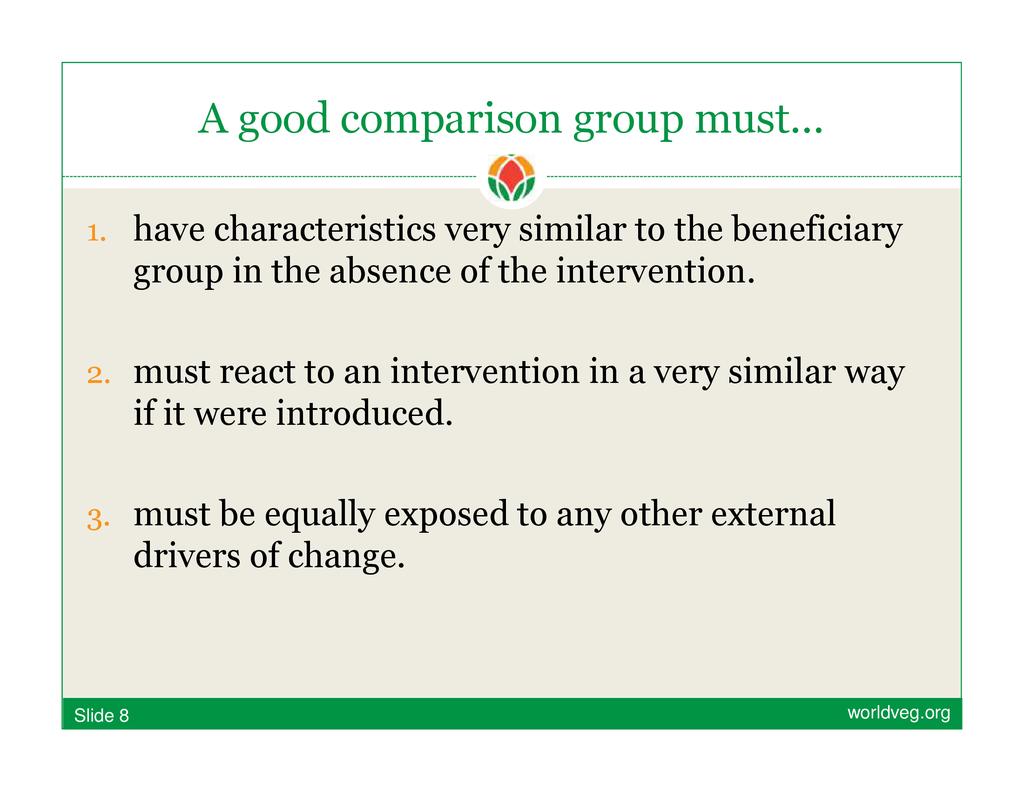 A good comparison group must…

1. have characteristics very similar to the beneficiary group in the absence of the intervention.

2. must react to an intervention in a very similar way if it were introduced.

3. must be equally exposed to any other external drivers of change.

Slide 8

worldveg.org